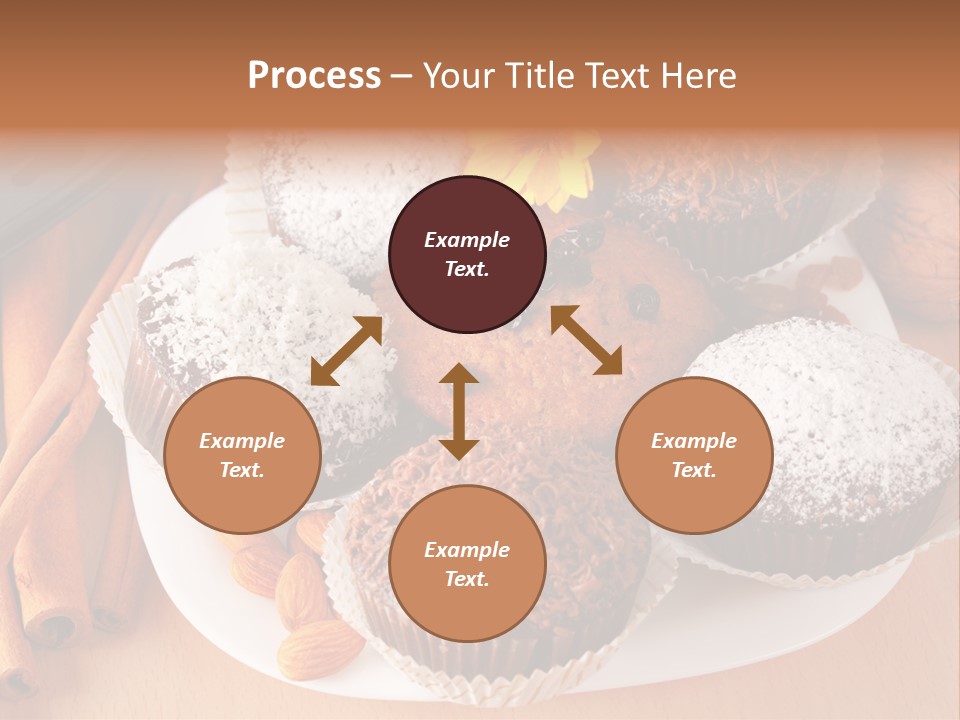 Process – Your Title Text Here

Example Text.

Example Text.

Example Text.

Example Text.